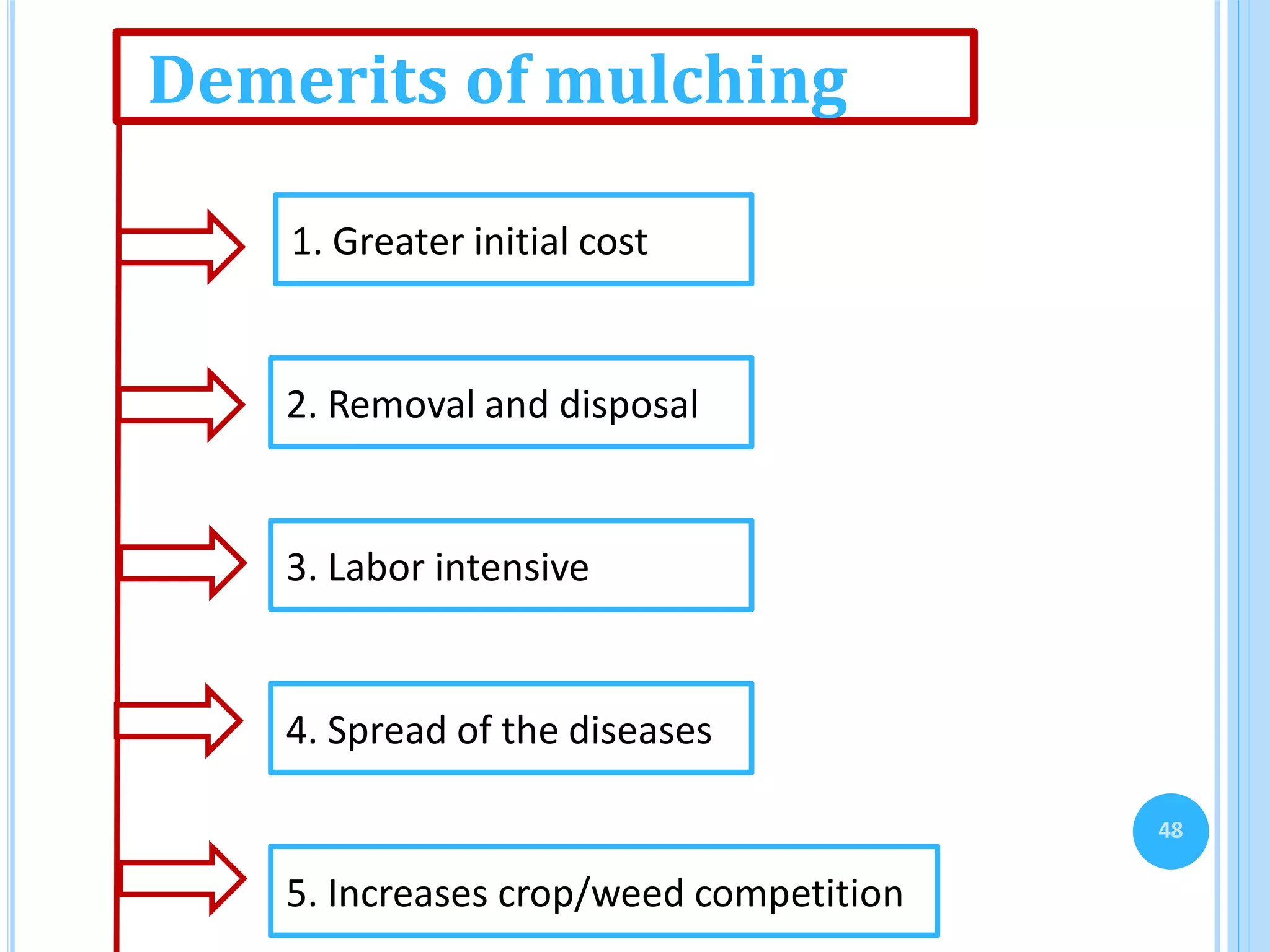 Demerits of mulching

1. Greater initial cost

2. Removal and disposal

3. Labor intensive

4. Spread of the diseases

5. Increases crop/weed competition

48